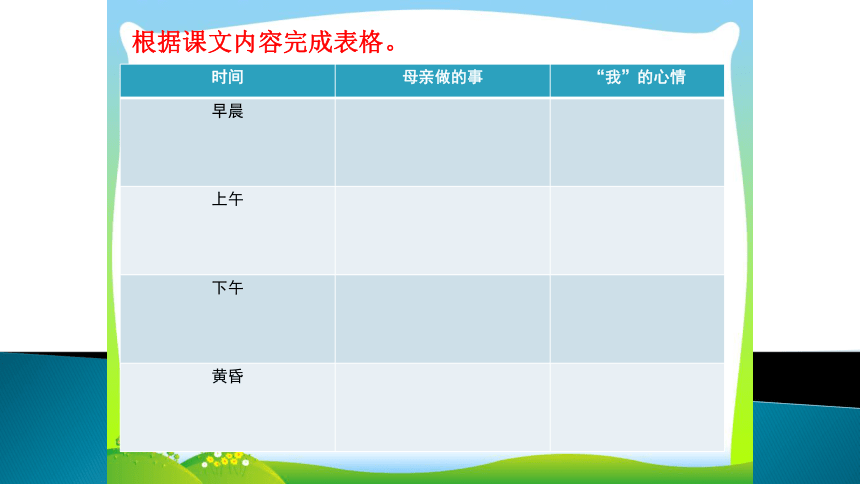 根据课文内容完成表格。

| 时间 | 母亲做的事 | “我”的心情 |
|---|---|---|
| 早晨 | | |
| 上午 | | |
| 下午 | | |
| 黄昏 | | |